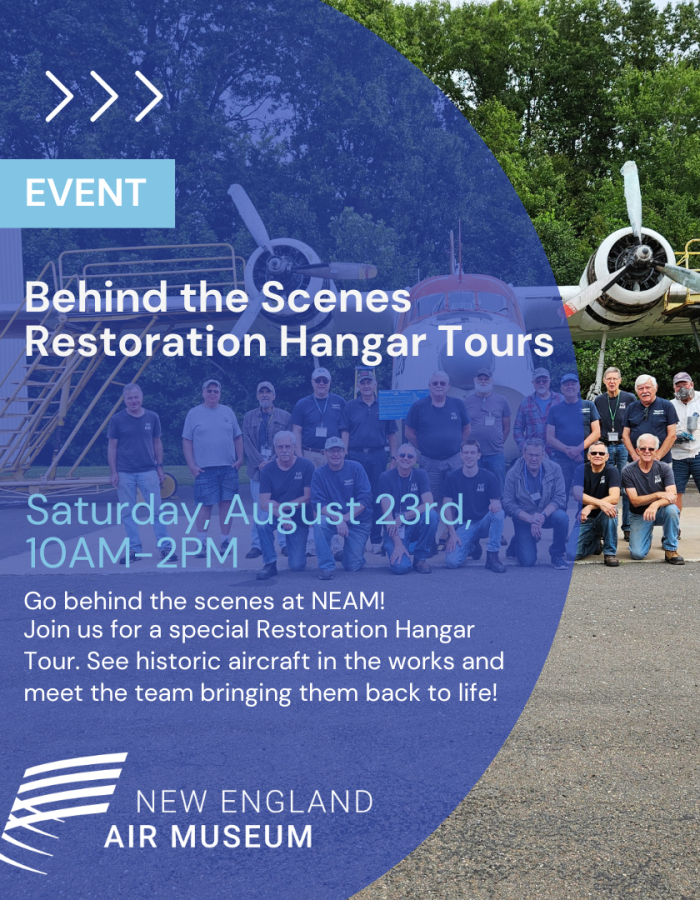 EVENT

Behind the Scenes Restoration Hangar Tours

Saturday, August 23rd, 10AM-2PM

Go behind the scenes at NEAM! Join us for a special Restoration Hangar Tour. See historic aircraft in the works and meet the team bringing them back to life!

NEW ENGLAND
AIR MUSEUM